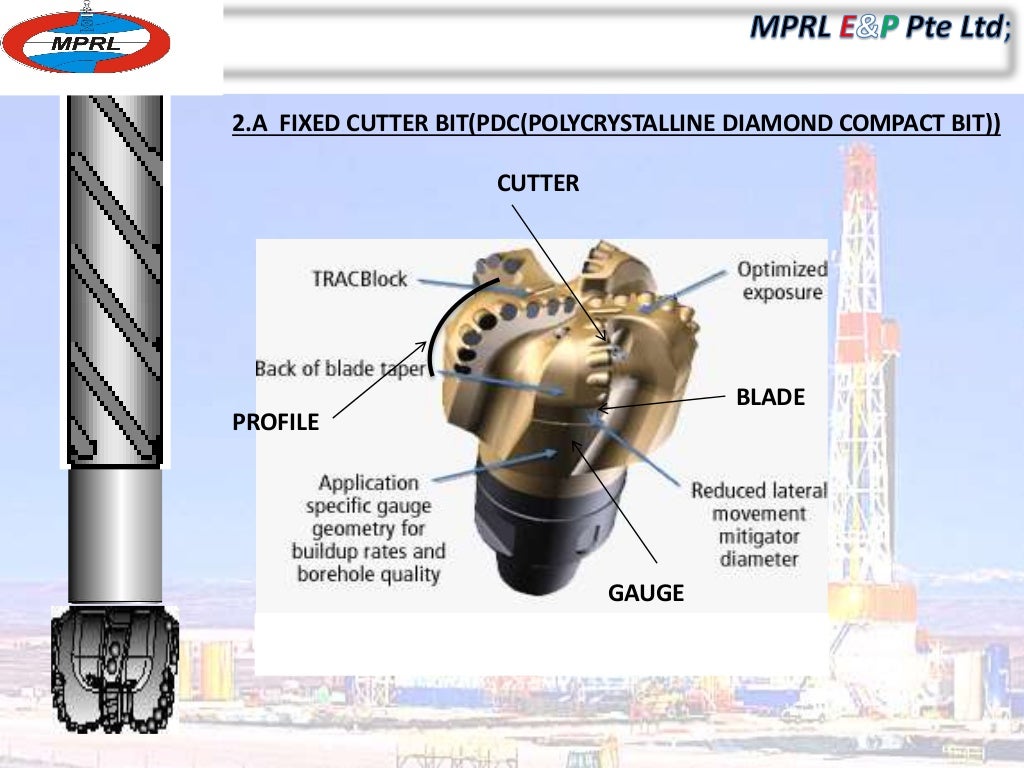 MPRL

MPRL E&P Pte Ltd;

2.A FIXED CUTTER BIT(PDC(POLYCRYSTALLINE DIAMOND COMPACT BIT))

CUTTER

TRACBlock

Optimized exposure

Back of blade taper

BLADE

PROFILE

Application specific gauge geometry for buildup rates and borehole quality

Reduced lateral movement mitigator diameter

GAUGE